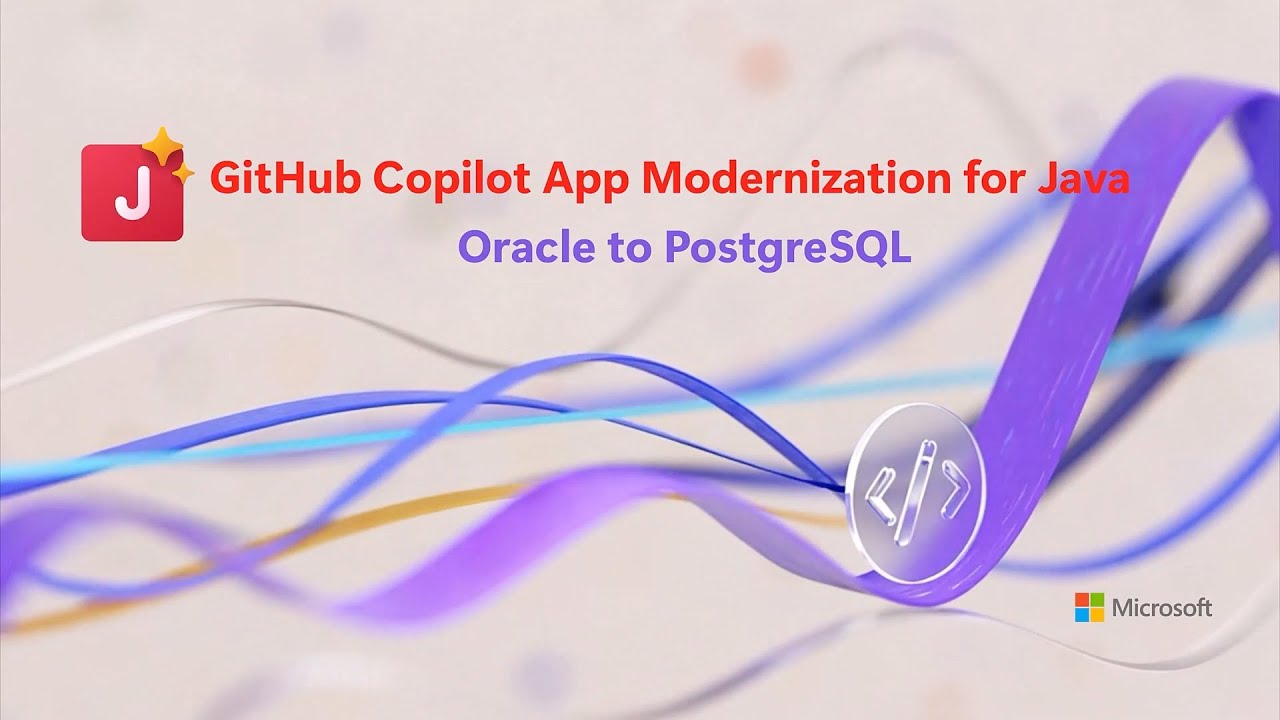 J

GitHub Copilot App Modernization for Java

Oracle to PostgreSQL

</>

Microsoft